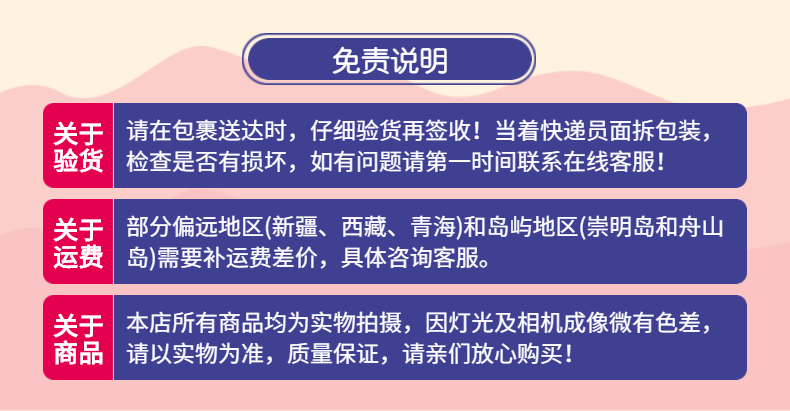 免责说明

关于验货

请在包裹送达时，仔细验货再签收！当着快递员面拆包装，检查是否有损坏，如有问题请第一时间联系在线客服！

关于运费

部分偏远地区(新疆、西藏、青海)和岛屿地区(崇明岛和舟山岛)需要补运费差价，具体咨询客服。

关于商品

本店所有商品均为实物拍摄，因灯光及相机成像微有色差，请以实物为准，质量保证，请亲们放心购买！